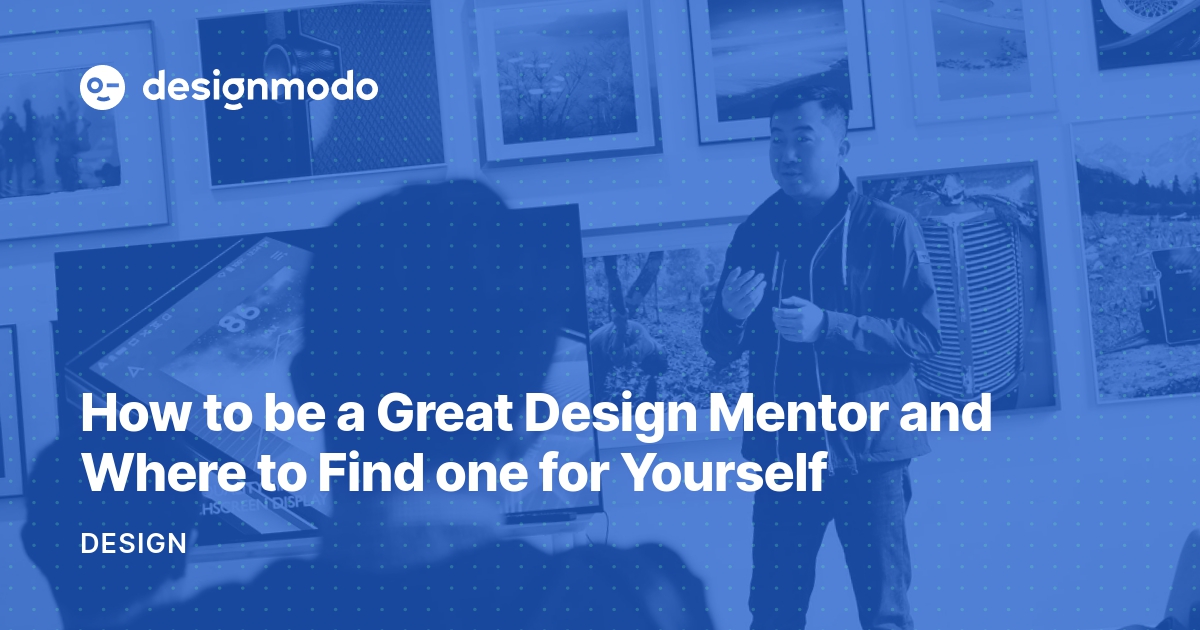 designmodo

How to be a Great Design Mentor and Where to Find one for Yourself

DESIGN